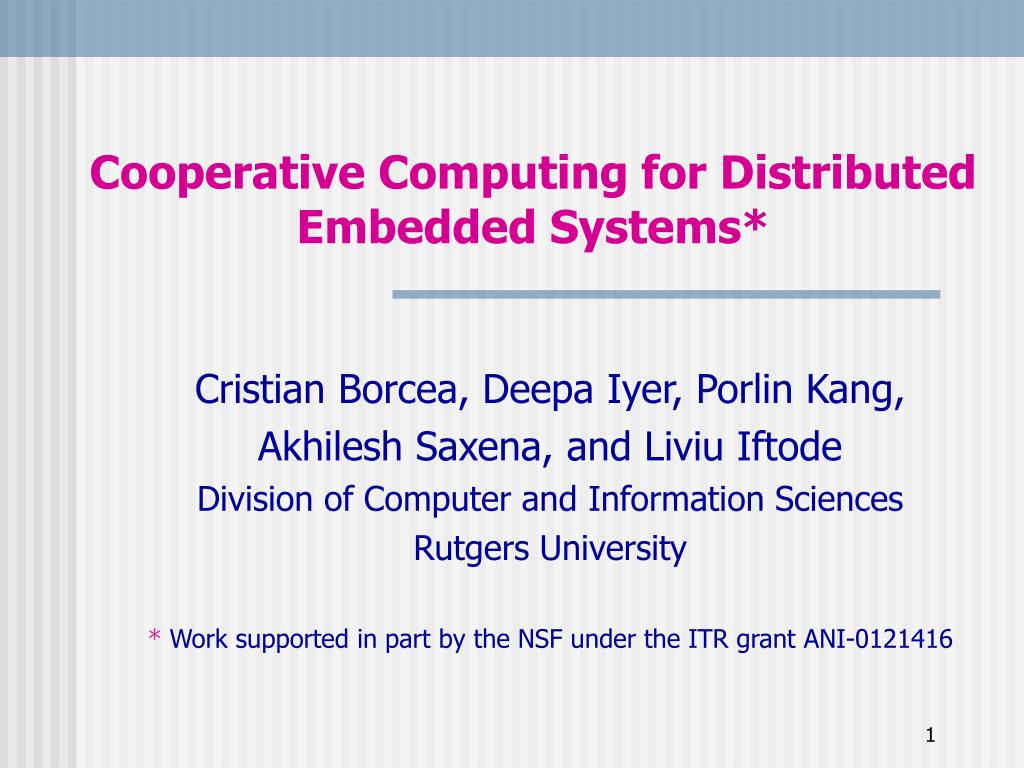 Cooperative Computing for Distributed Embedded Systems*

Cristian Borcea, Deepa Iyer, Porlin Kang, Akhilesh Saxena, and Liviu Iftode
Division of Computer and Information Sciences
Rutgers University

* Work supported in part by the NSF under the ITR grant ANI-0121416

1